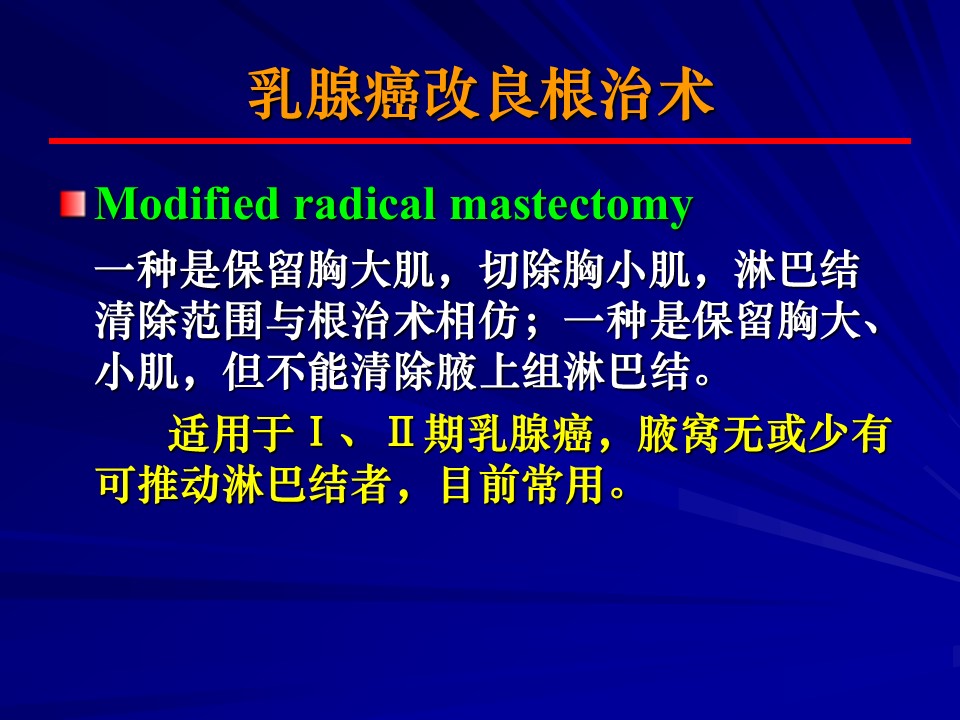 乳腺癌改良根治术

Modified radical mastectomy

一种是保留胸大肌，切除胸小肌，淋巴结清除范围与根治术相仿；一种是保留胸大、小肌，但不能清除腋上组淋巴结。

适用于Ⅰ、Ⅱ期乳腺癌，腋窝无或少有可推动淋巴结者，目前常用。